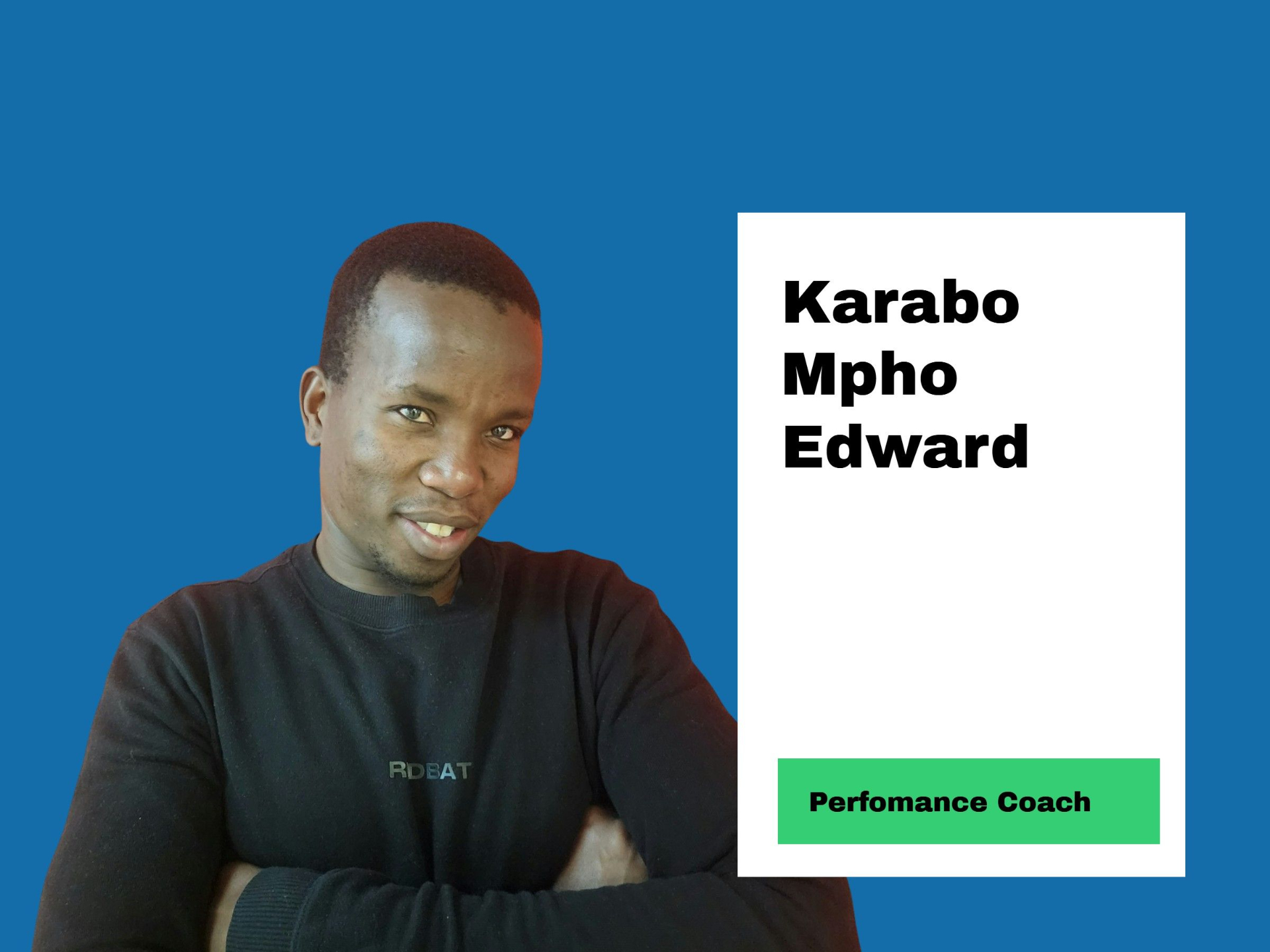 RDBAT

Karabo
Mpho
Edward

Perfomance Coach